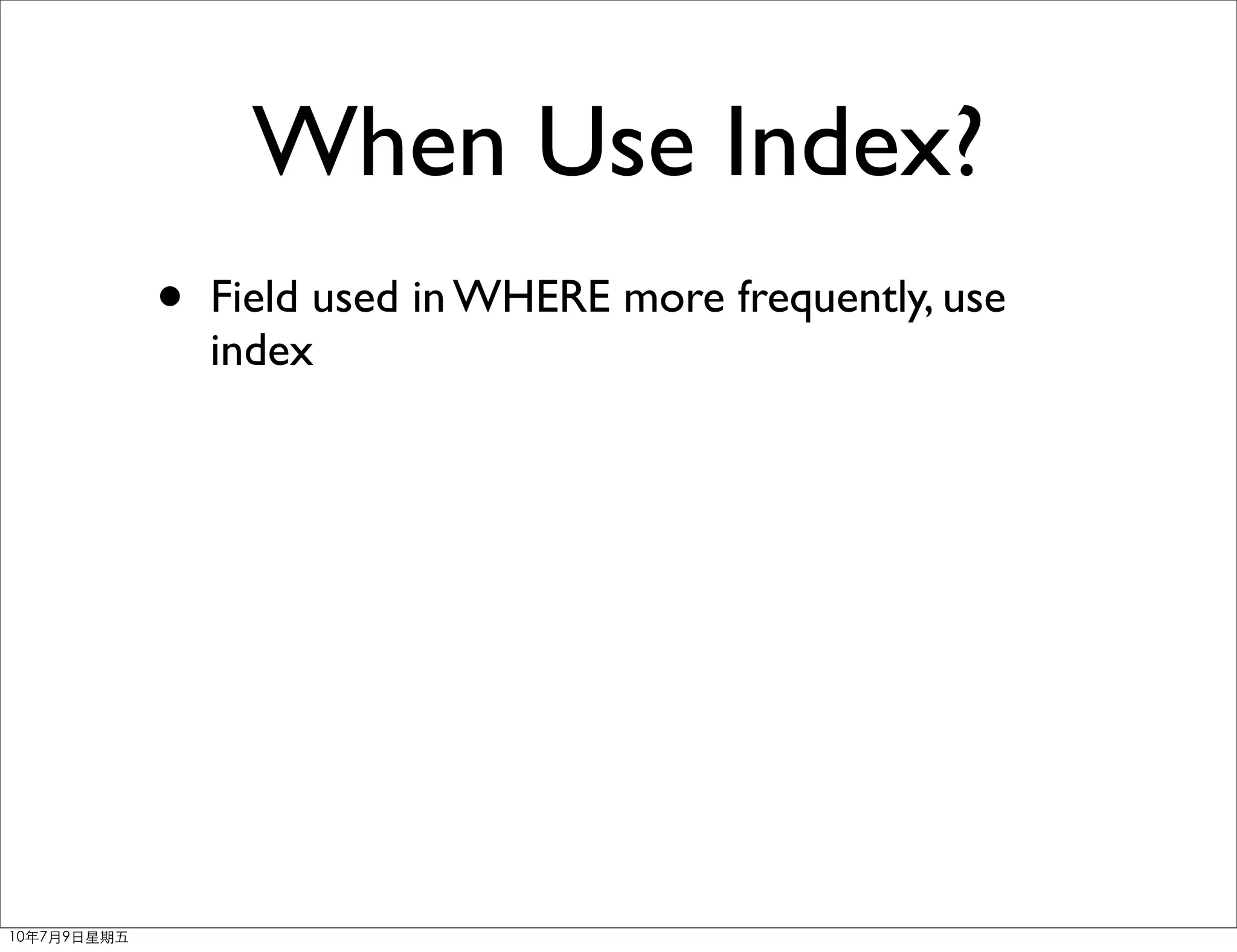 When Use Index?

• Field used in WHERE more frequently, use index

10年7月9日星期五